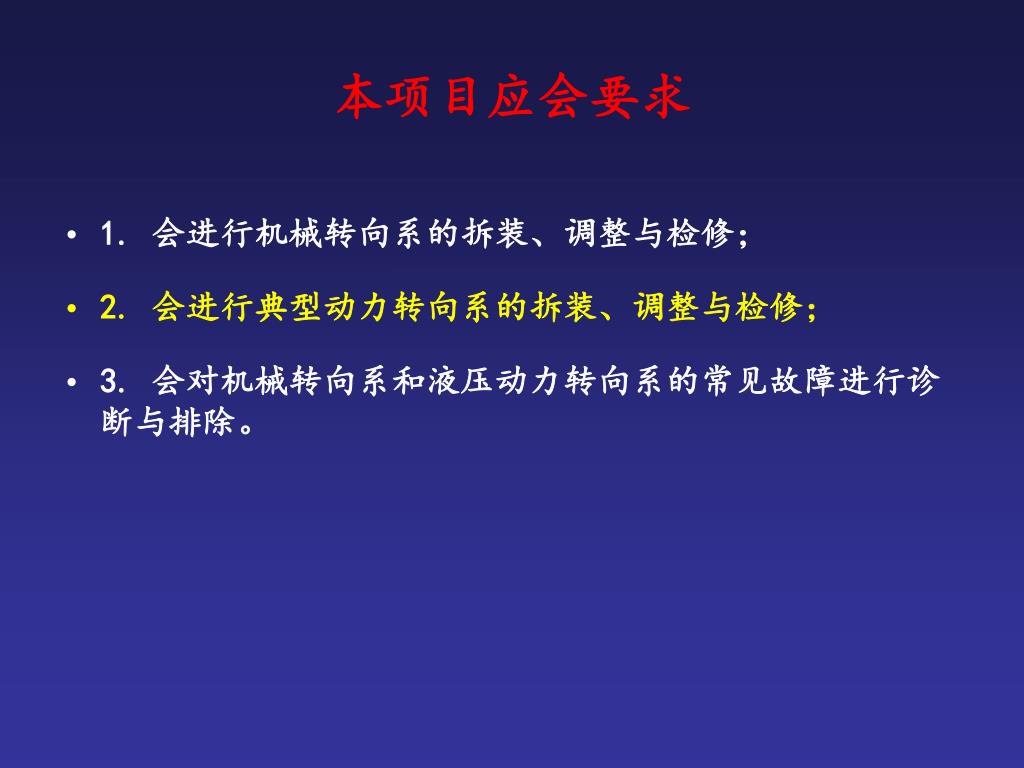 本项目应会要求

• 1. 会进行机械转向系的拆装、调整与检修；

• 2. 会进行典型动力转向系的拆装、调整与检修；

• 3. 会对机械转向系和液压动力转向系的常见故障进行诊断与排除。